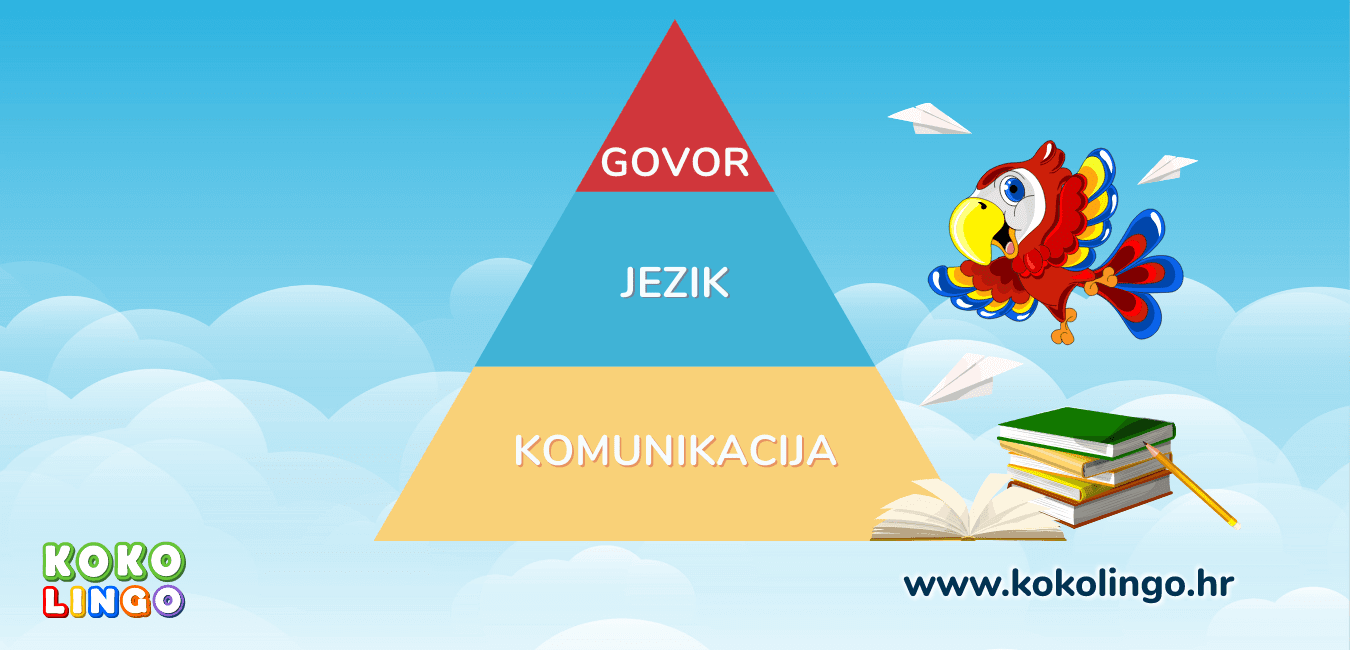 GOVOR

JEZIK

KOMUNIKACIJA

KOKO LINGO

www.kokolingo.hr